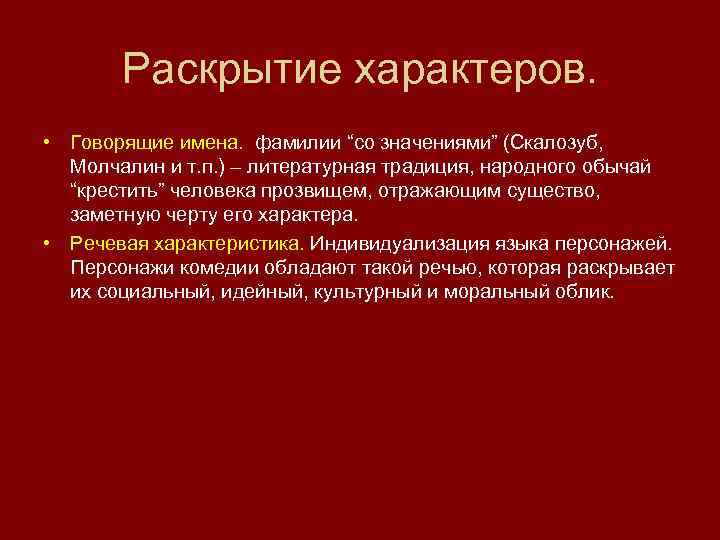 Раскрытие характеров.

• Говорящие имена. фамилии “со значениями” (Скалозуб, Молчалин и т.п.) – литературная традиция, народного обычай “крестить” человека прозвищем, отражающим существо, заметную черту его характера.

• Речевая характеристика. Индивидуализация языка персонажей. Персонажи комедии обладают такой речью, которая раскрывает их социальный, идейный, культурный и моральный облик.